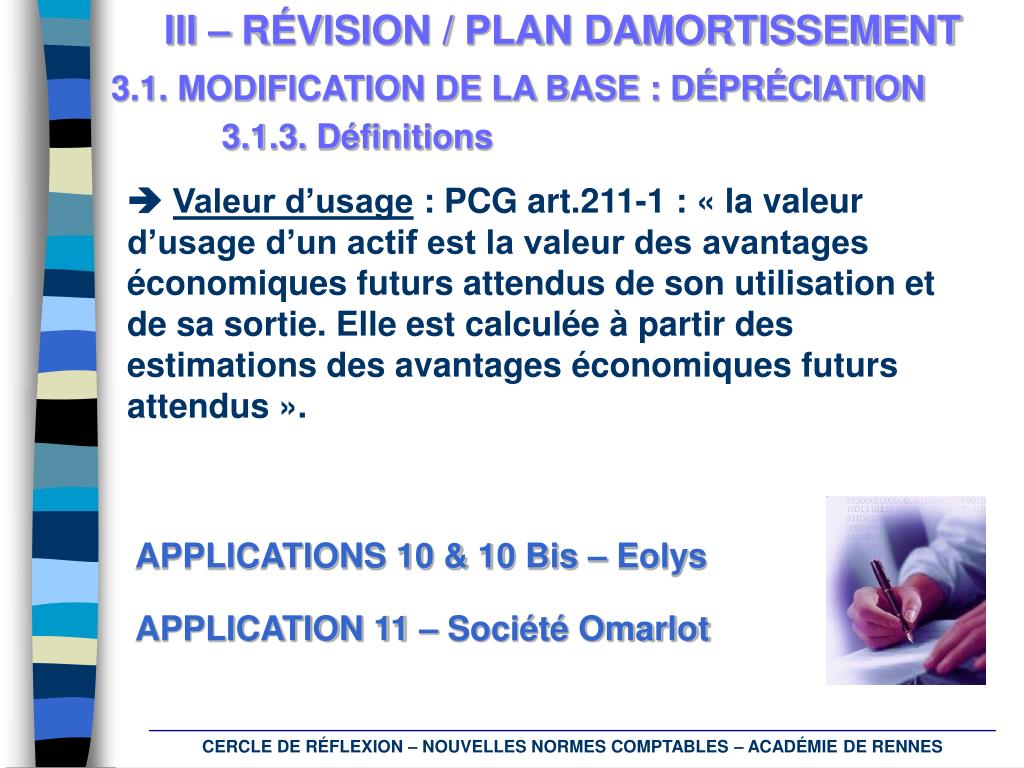 III – RÉVISION / PLAN DAMORTISSEMENT

3.1. MODIFICATION DE LA BASE : DÉPRÉCIATION

3.1.3. Définitions

➔ Valeur d’usage : PCG art.211-1 : « la valeur d’usage d’un actif est la valeur des avantages économiques futurs attendus de son utilisation et de sa sortie. Elle est calculée à partir des estimations des avantages économiques futurs attendus ».

APPLICATIONS 10 & 10 Bis – Eolys

APPLICATION 11 – Société Omarlot

CERCLE DE RÉFLEXION – NOUVELLES NORMES COMPTABLES – ACADÉMIE DE RENNES